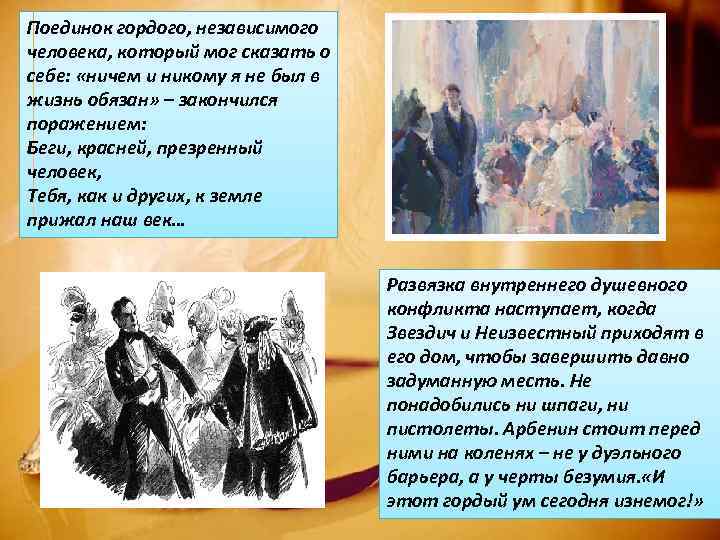 Поединок гордого, независимого человека, который мог сказать о себе: «ничем и никому я не был в жизнь обязан» – закончился поражением:
Беги, красней, презренный человек,
Тебя, как и других, к земле прижал наш век…

Развязка внутреннего душевного конфликта наступает, когда Звездич и Неизвестный приходят в его дом, чтобы завершить давно задуманную месть. Не понадобились ни шпаги, ни пистолеты. Арбенин стоит перед ними на коленях – не у дуэльного барьера, а у черты безумия.«И этот гордый ум сегодня изнемог!»